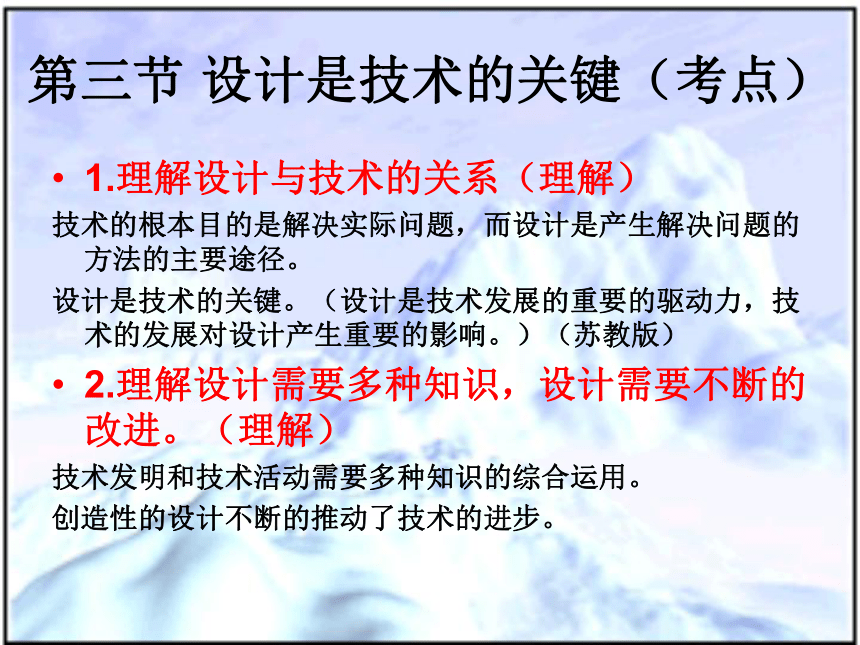 第三节 设计是技术的关键（考点）

• 1.理解设计与技术的关系（理解）

技术的根本目的是解决实际问题，而设计是产生解决问题的方法的主要途径。

设计是技术的关键。（设计是技术发展的重要的驱动力，技术的发展对设计产生重要的影响。）（苏教版）

• 2.理解设计需要多种知识，设计需要不断的改进。（理解）

技术发明和技术活动需要多种知识的综合运用。

创造性的设计不断的推动了技术的进步。